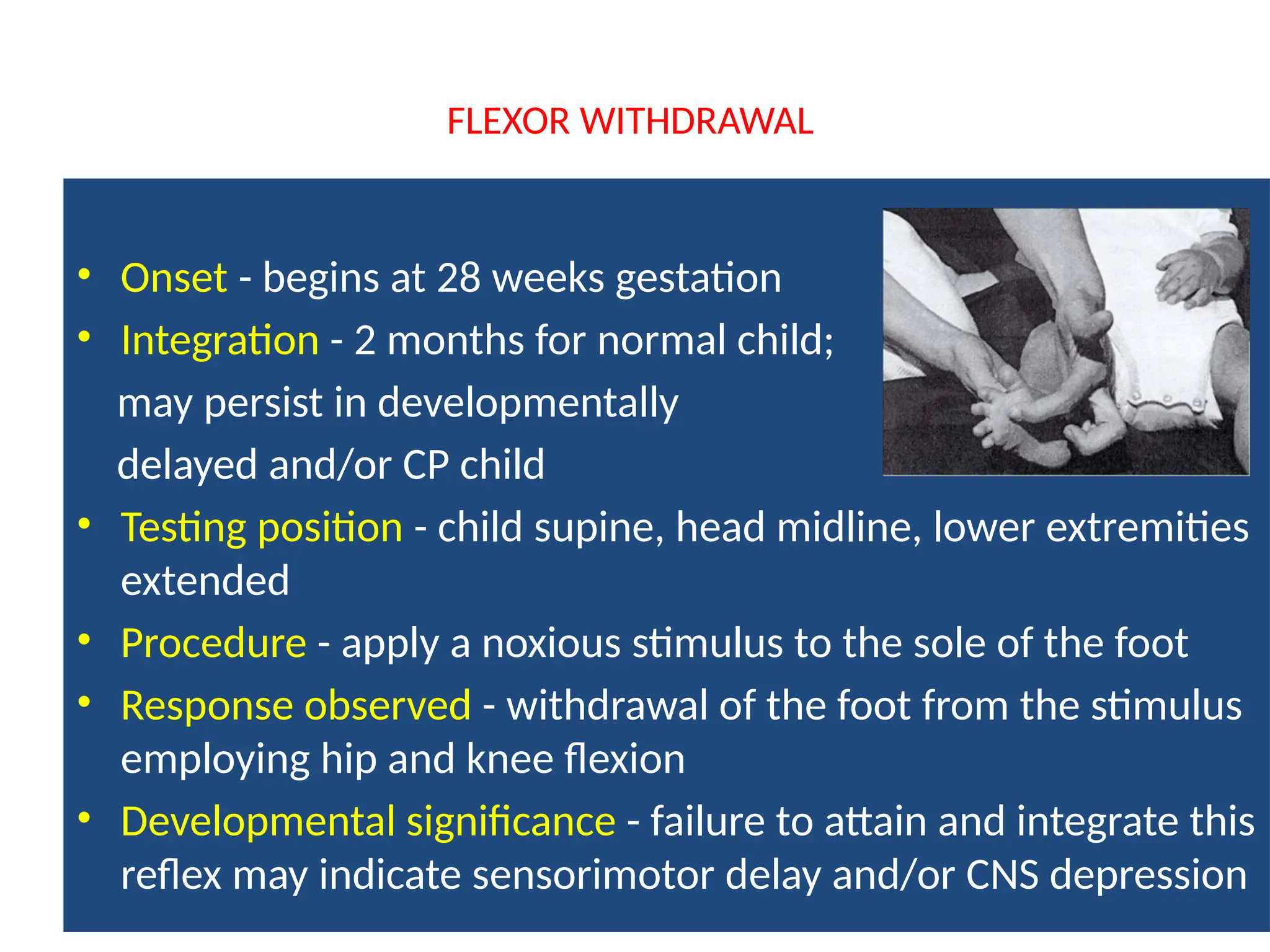 FLEXOR WITHDRAWAL

• Onset - begins at 28 weeks gestation
• Integration - 2 months for normal child; may persist in developmentally delayed and/or CP child
• Testing position - child supine, head midline, lower extremities extended
• Procedure - apply a noxious stimulus to the sole of the foot
• Response observed - withdrawal of the foot from the stimulus employing hip and knee flexion
• Developmental significance - failure to attain and integrate this reflex may indicate sensorimotor delay and/or CNS depression